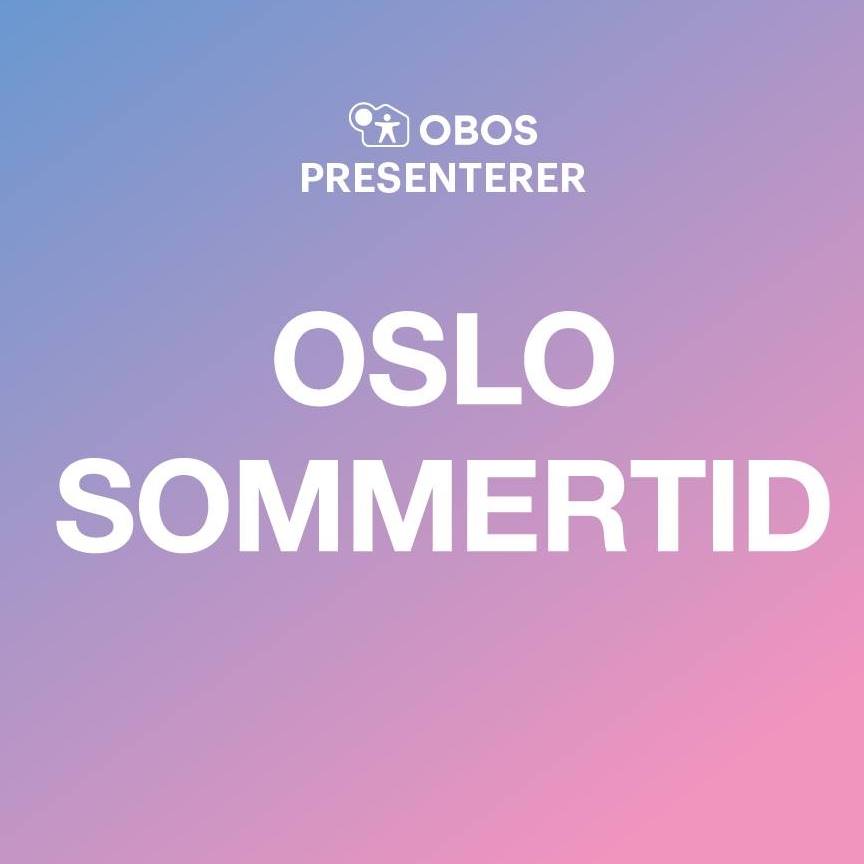 OBOS
PRESENTERER

OSLO
SOMMERTID